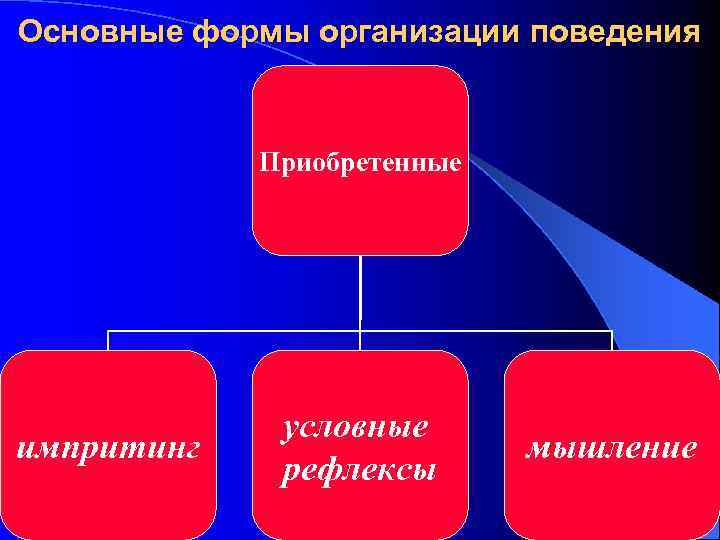 Основные формы организации поведения

Приобретенные

импритинг

условные рефлексы

мышление